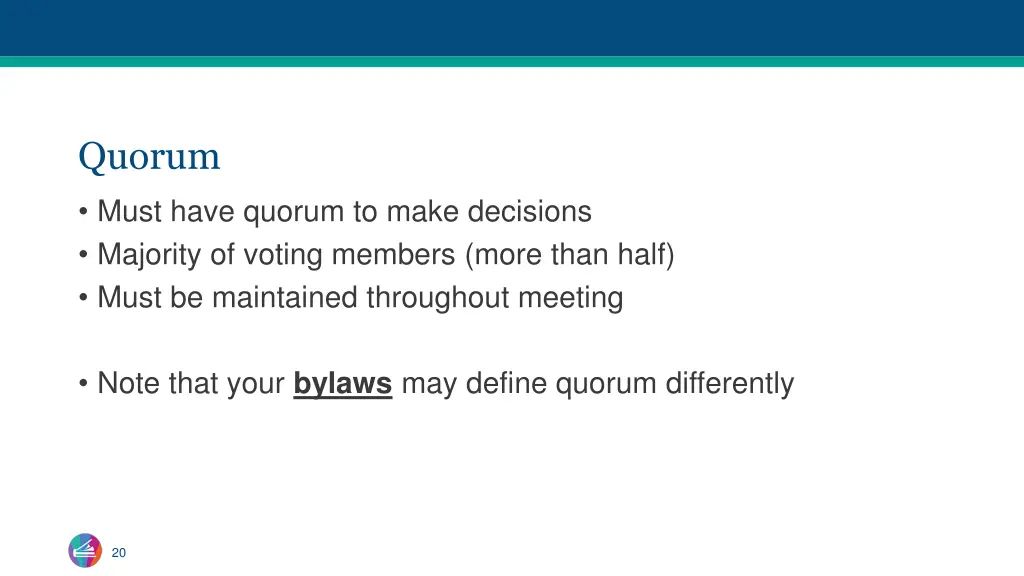 Quorum

• Must have quorum to make decisions
• Majority of voting members (more than half)
• Must be maintained throughout meeting

• Note that your bylaws may define quorum differently

20